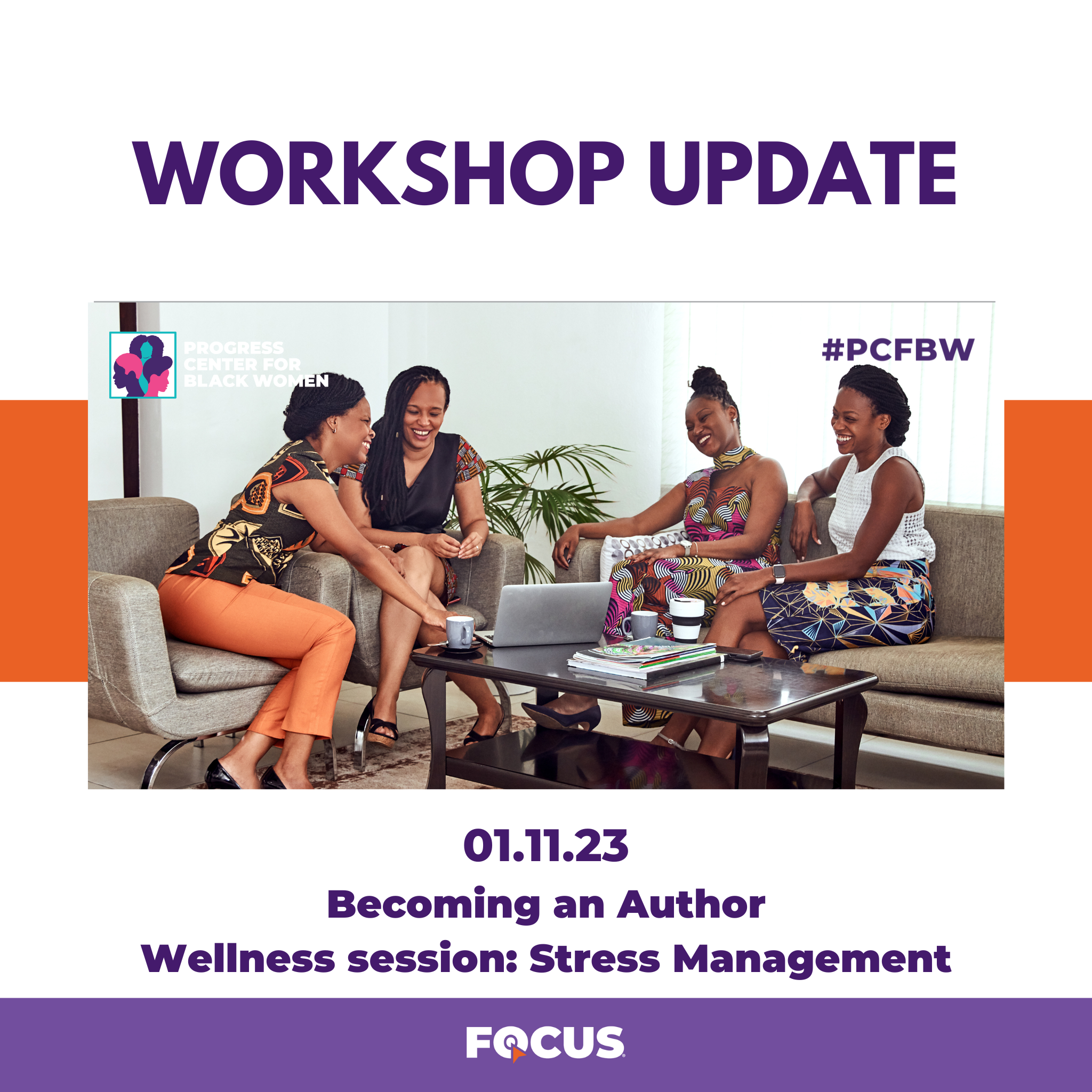 WORKSHOP UPDATE

PROGRESS CENTER FOR BLACK WOMEN

#PCFBW

01.11.23

Becoming an Author

Wellness session: Stress Management

FOCUS